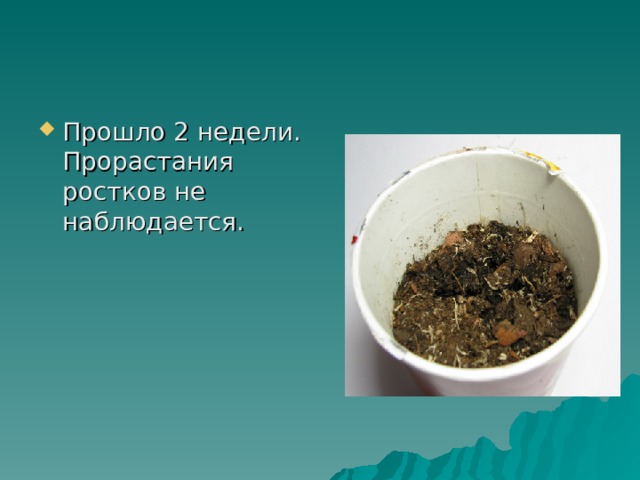 Прошло 2 недели. Прорастания ростков не наблюдается.